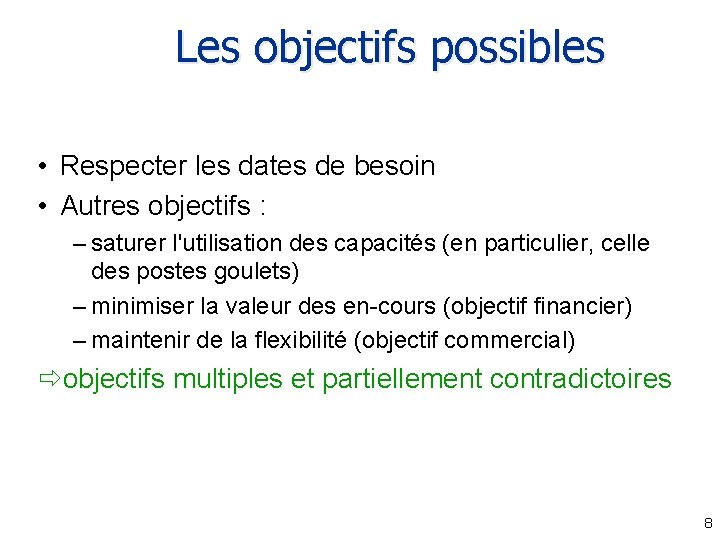 Les objectifs possibles

• Respecter les dates de besoin
• Autres objectifs :
– saturer l'utilisation des capacités (en particulier, celle des postes goulets)
– minimiser la valeur des en-cours (objectif financier)
– maintenir de la flexibilité (objectif commercial)

⇨objectifs multiples et partiellement contradictoires

8